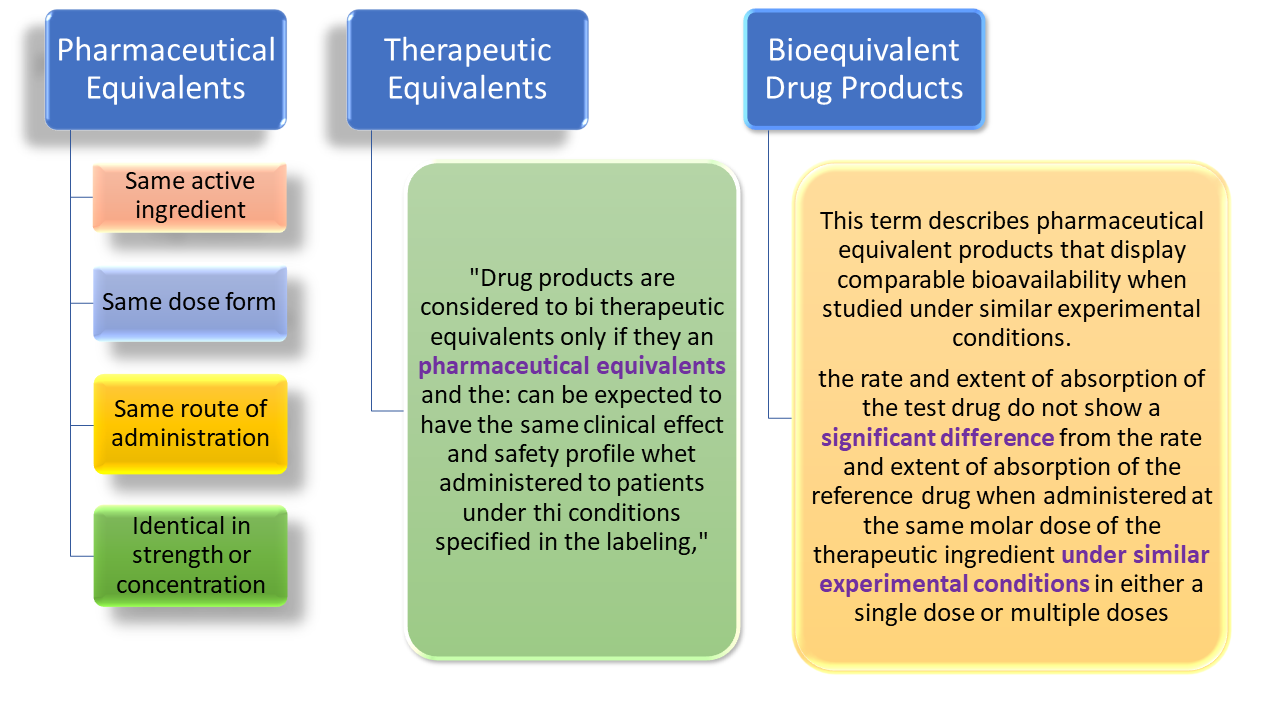 Pharmaceutical Equivalents

Same active ingredient

Same dose form

Same route of administration

Identical in strength or concentration

Therapeutic Equivalents

"Drug products are considered to bi therapeutic equivalents only if they an pharmaceutical equivalents and the: can be expected to have the same clinical effect and safety profile whet administered to patients under thi conditions specified in the labeling,"

Bioequivalent Drug Products

This term describes pharmaceutical equivalent products that display comparable bioavailability when studied under similar experimental conditions.

the rate and extent of absorption of the test drug do not show a significant difference from the rate and extent of absorption of the reference drug when administered at the same molar dose of the therapeutic ingredient under similar experimental conditions in either a single dose or multiple doses